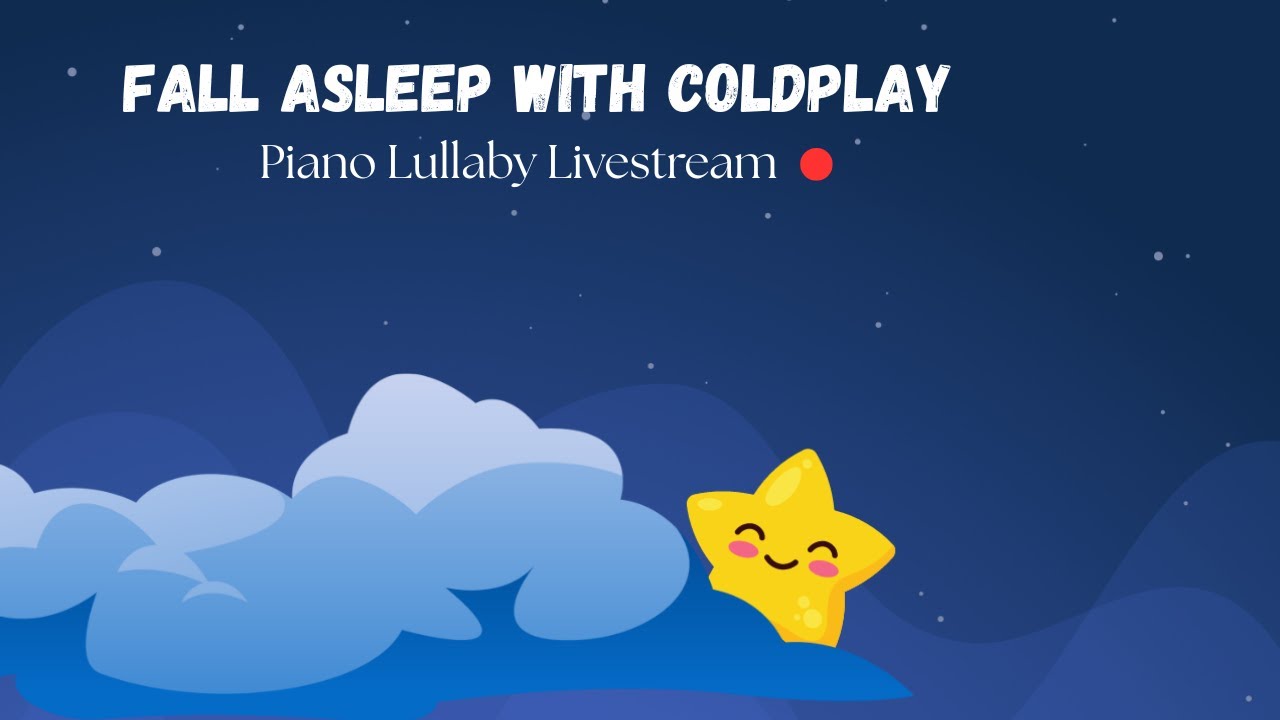 FALL ASLEEP WITH COLDPLAY

Piano Lullaby Livestream